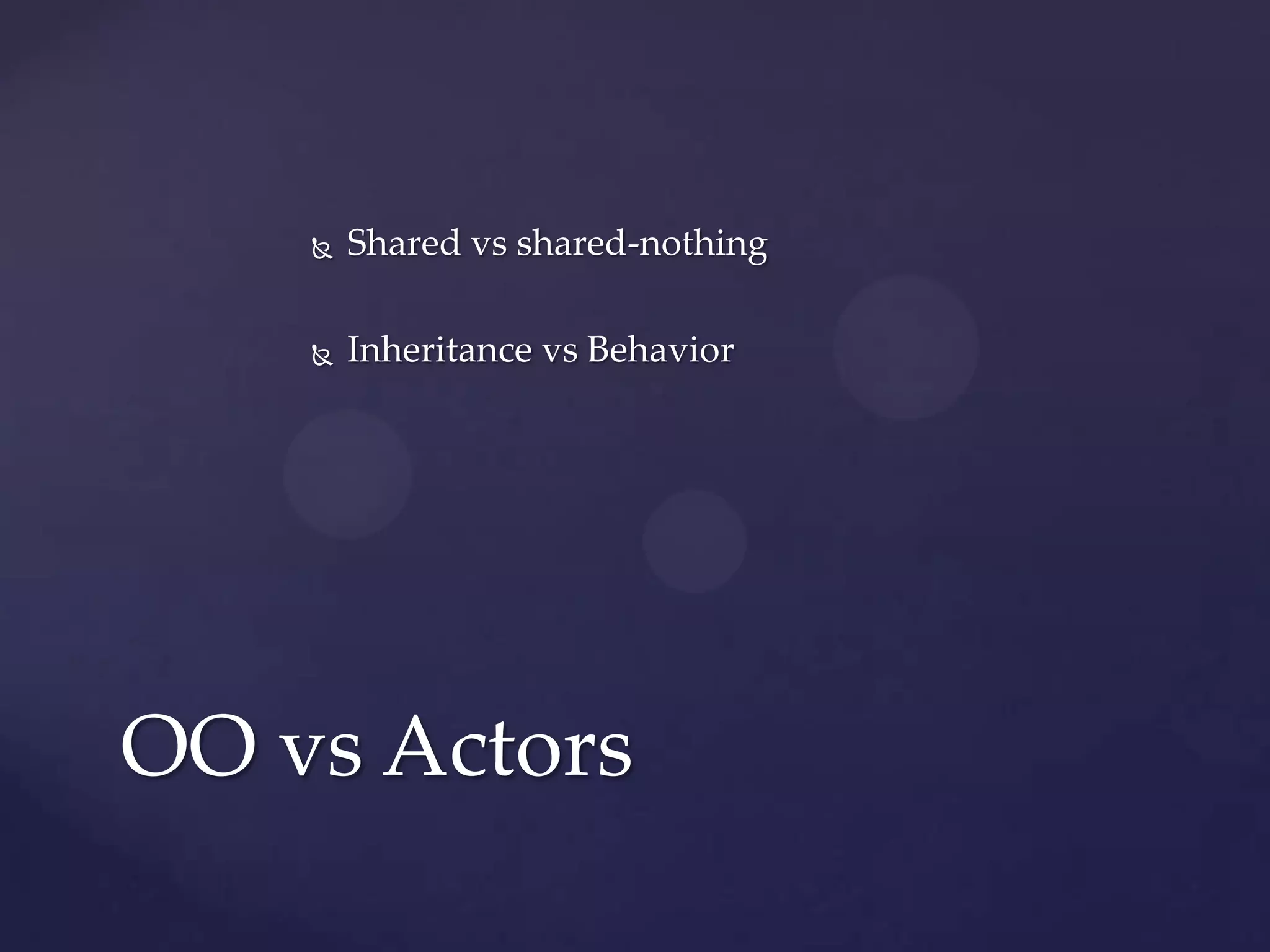 Shared vs shared-nothing

Inheritance vs Behavior

OO vs Actors